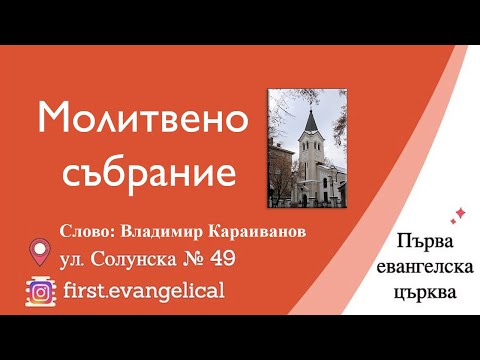 Молитвено събрание

Слово: Владимир Караиванов
ул. Солунска № 49
first.evangelical

Първа евангелска църква